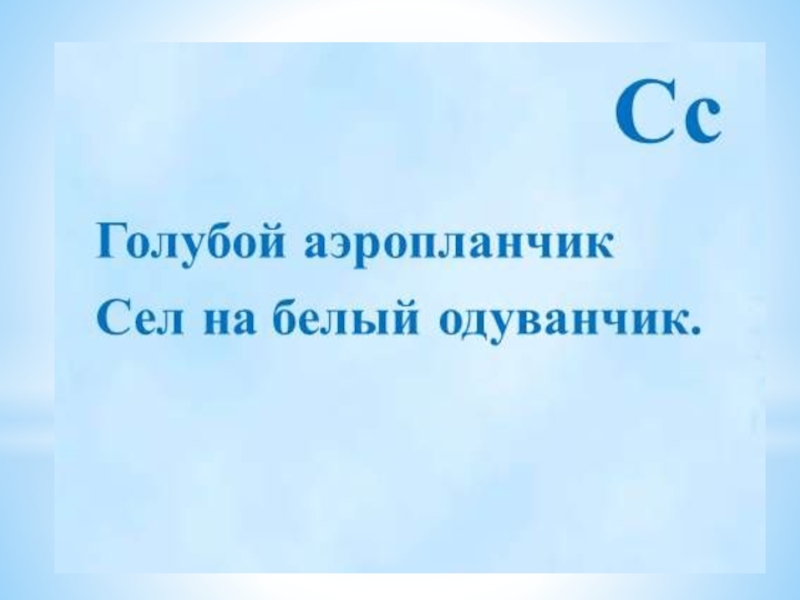 Сс

Голубой аэропланчик
Сел на белый одуванчик.